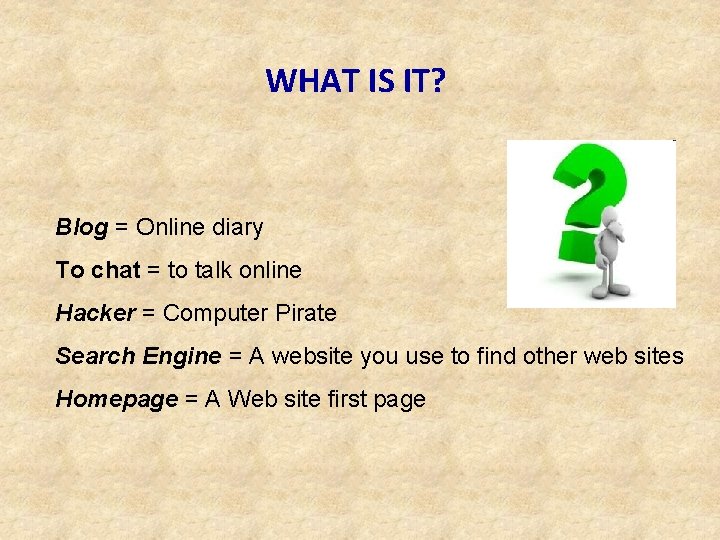 WHAT IS IT?

Blog = Online diary

To chat = to talk online

Hacker = Computer Pirate

Search Engine = A website you use to find other web sites

Homepage = A Web site first page